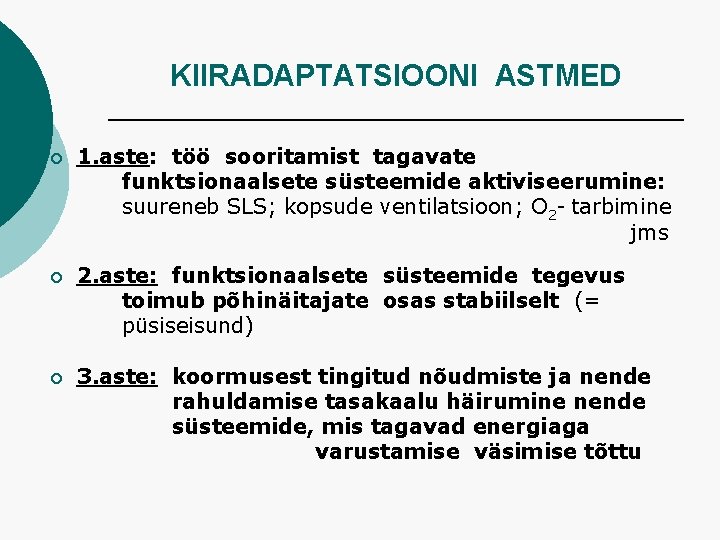 KIIRADAPTATSIOONI ASTMED

1.aste: töö sooritamist tagavate funktsionaalsete süsteemide aktiviseerumine: suureneb SLS; kopsude ventilatsioon; $O_2$- tarbimine jms

2.aste: funktsionaalsete süsteemide tegevus toimub põhinäitajate osas stabiilselt (= püsiseisund)

3.aste: koormusest tingitud nõudmiste ja nende rahuldamise tasakaalu häirumine nende süsteemide, mis tagavad energiaga varustamise väsimise tõttu